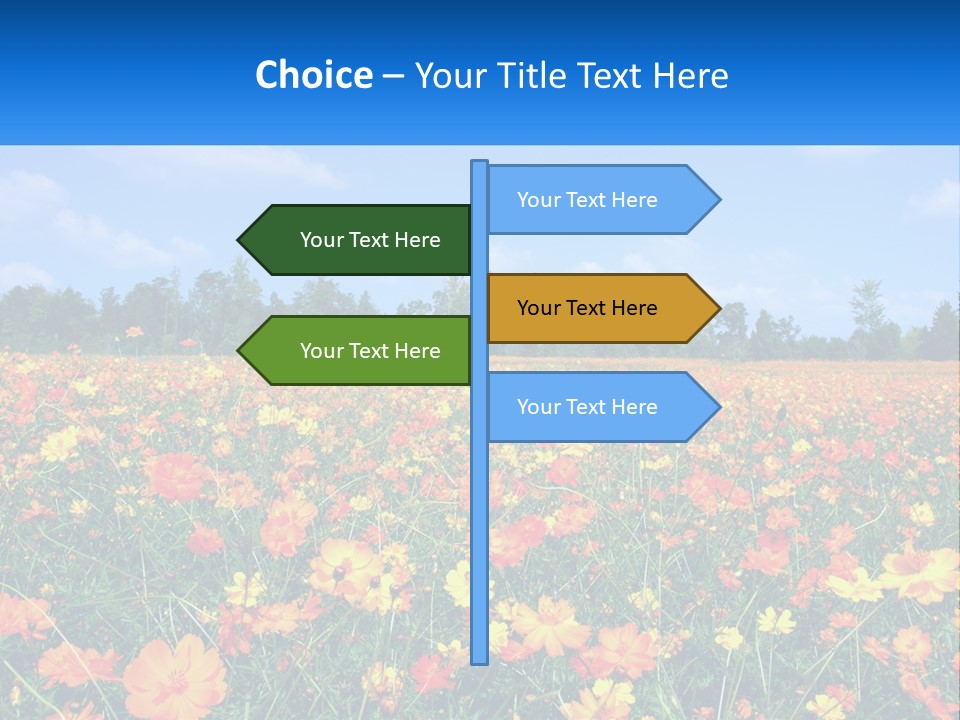 Choice – Your Title Text Here

Your Text Here

Your Text Here

Your Text Here

Your Text Here

Your Text Here